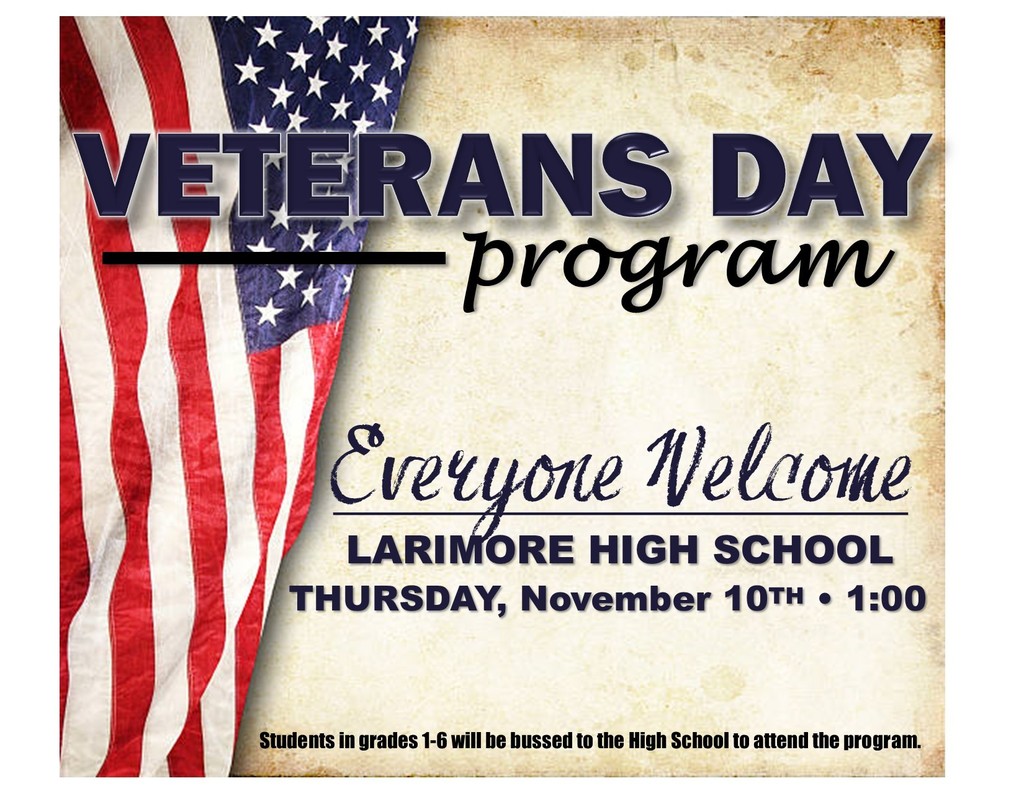 VETERANS DAY
program

Everyone Welcome

LARIMORE HIGH SCHOOL
THURSDAY, November 10TH • 1:00

Students in grades 1-6 will be bussed to the High School to attend the program.